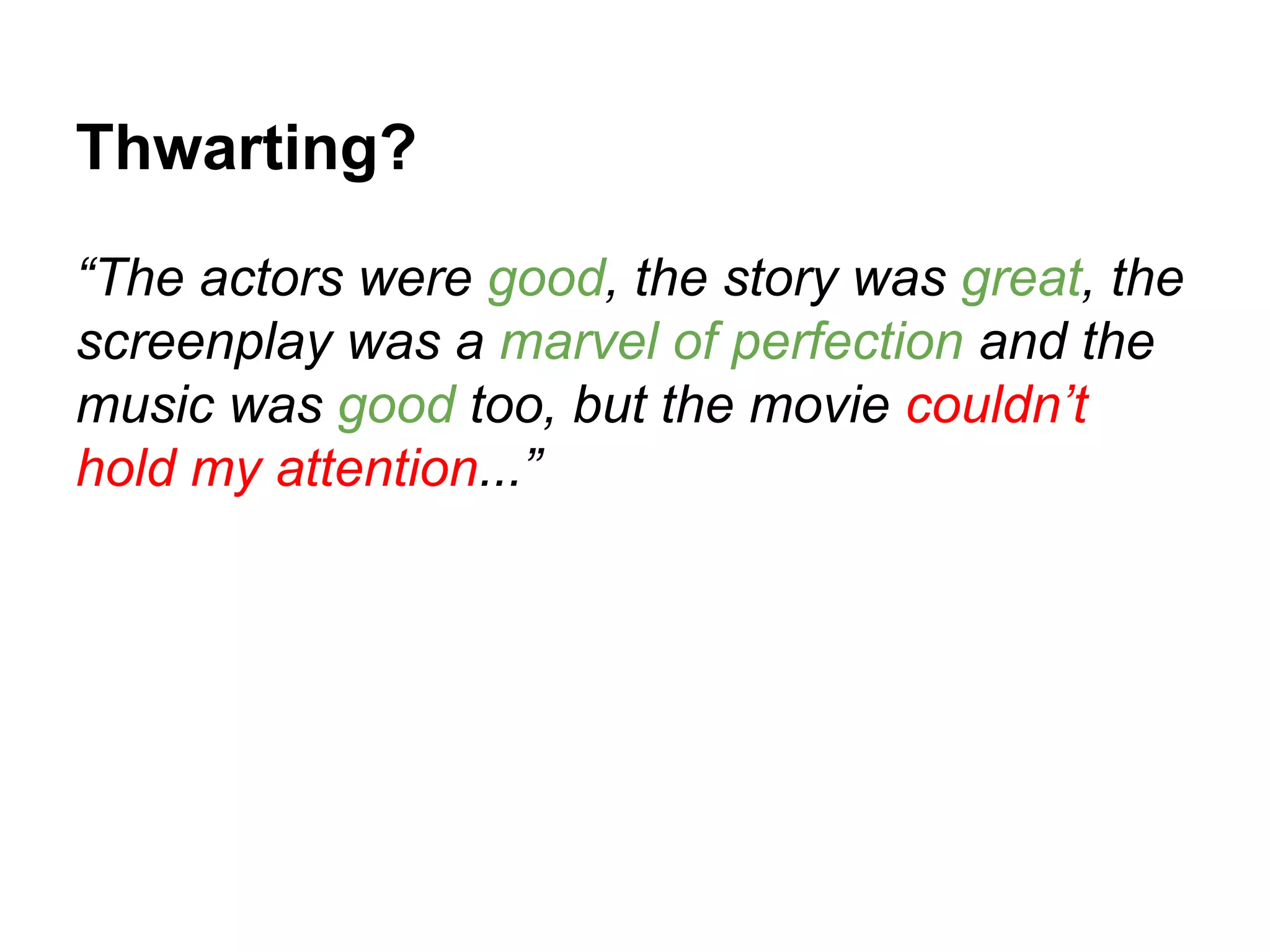 Thwarting?

“The actors were good, the story was great, the screenplay was a marvel of perfection and the music was good too, but the movie couldn’t hold my attention...”